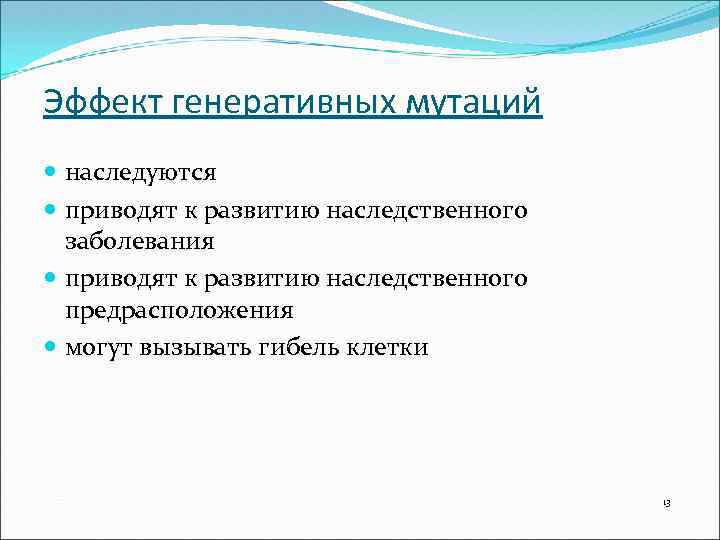 Эффект генеративных мутаций

- наследуются
- приводят к развитию наследственного заболевания
- приводят к развитию наследственного предрасположения
- могут вызывать гибель клетки

13